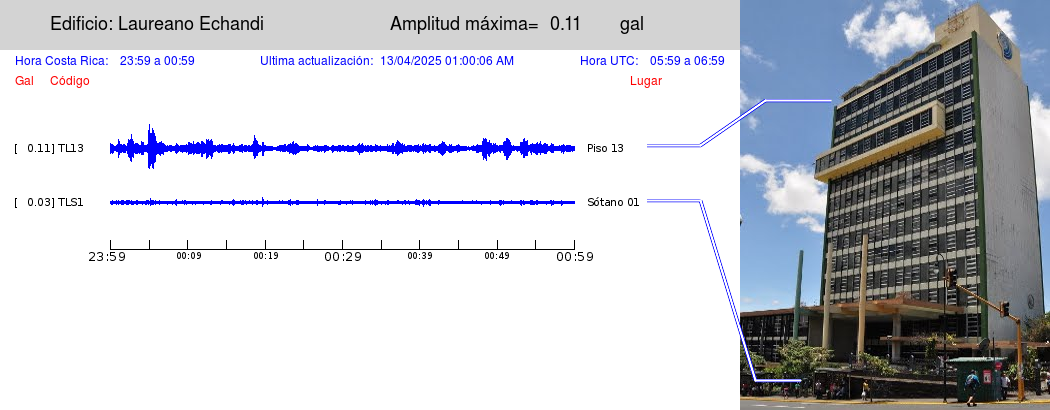 Edificio: Laureano Echandi Amplitud máxima= 0.11 gal

Hora Costa Rica: 23:59 a 00:59 Ultima actualización: 13/04/2025 01:00:06 AM Hora UTC: 05:59 a 06:59

Gal Código Lugar

[ 0.11] TL13 Piso 13

[ 0.03] TLS1 Sótano 01

23:59 00:09 00:19 00:29 00:39 00:49 00:59